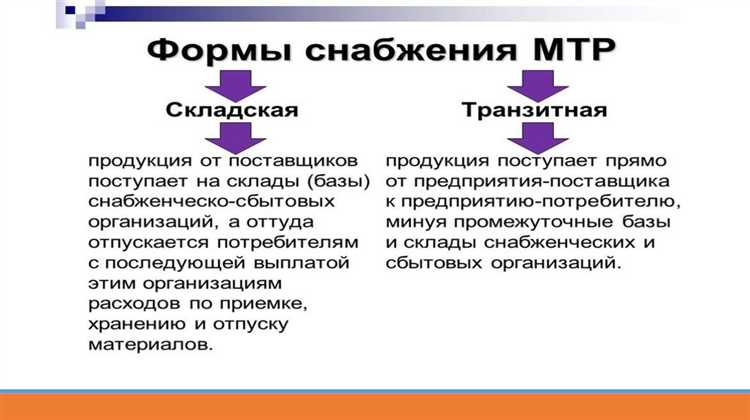 Формы снабжения МТР

Складская

продукция от поставщиков поступает на склады (базы) снабженческо-сбытовых организаций, а оттуда отпускается потребителям с последующей выплатой этим организациям расходов по приемке, хранению и отпуску материалов.

Транзитная

продукция поступает прямо от предприятия-поставщика к предприятию-потребителю, минуя промежуточные базы и склады снабженческих и сбытовых организаций.